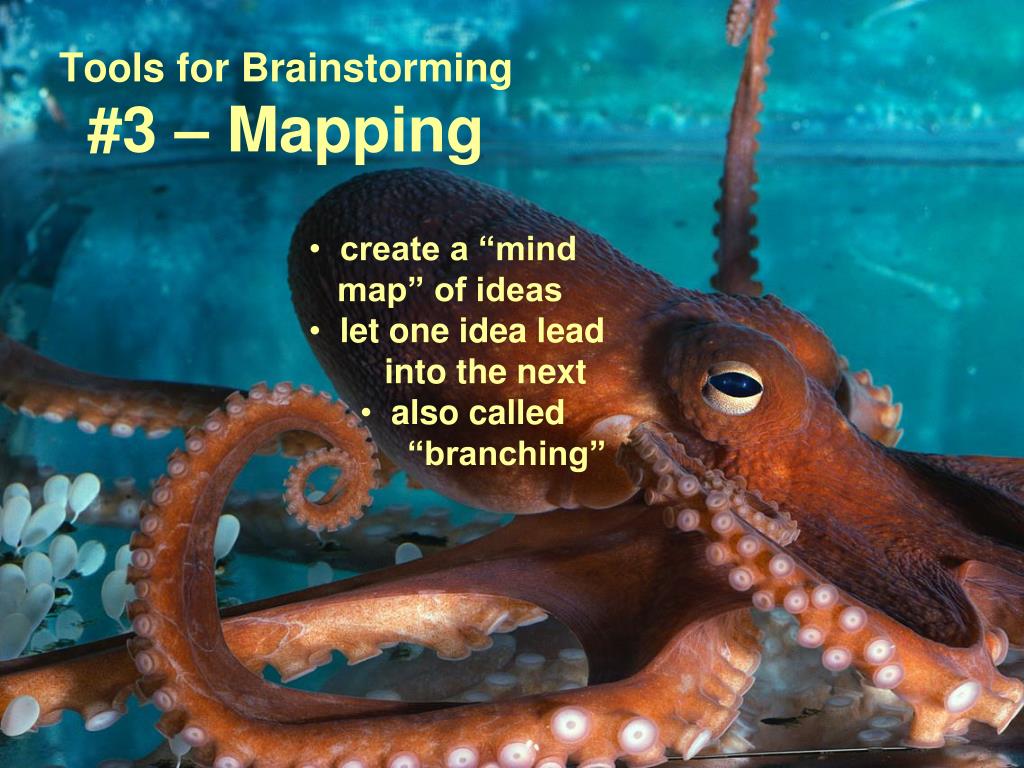 Tools for Brainstorming
#3 – Mapping

• create a “mind map” of ideas
• let one idea lead into the next
• also called “branching”